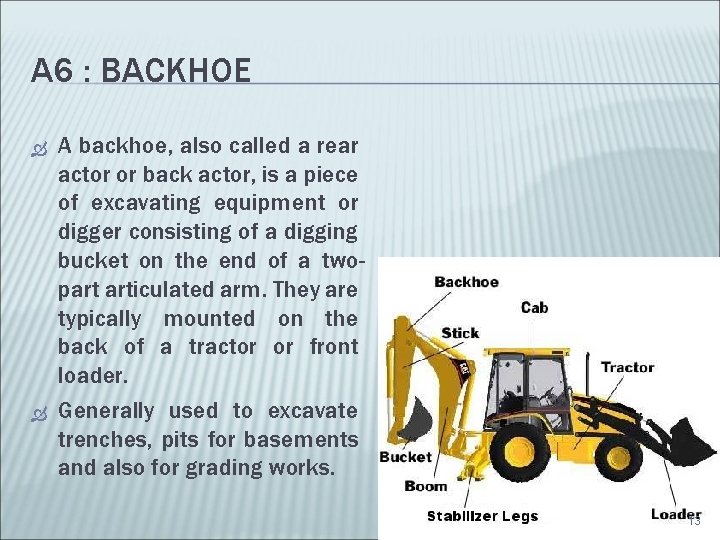 A6 : BACKHOE

A backhoe, also called a rear actor or back actor, is a piece of excavating equipment or digger consisting of a digging bucket on the end of a two-part articulated arm. They are typically mounted on the back of a tractor or front loader.

Generally used to excavate trenches, pits for basements and also for grading works.

Backhoe
Cab
Stick
Tractor
Bucket
Boom
Stabilizer Legs
Loader

13